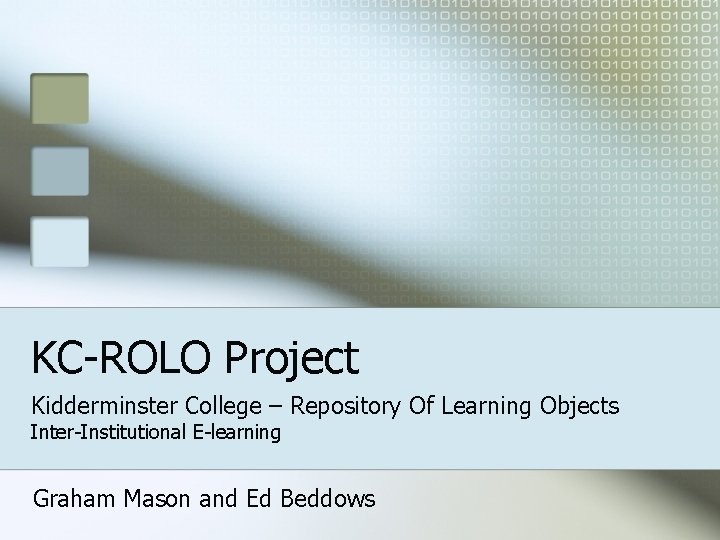 KC-ROLO Project

Kidderminster College – Repository Of Learning Objects
Inter-Institutional E-learning

Graham Mason and Ed Beddows